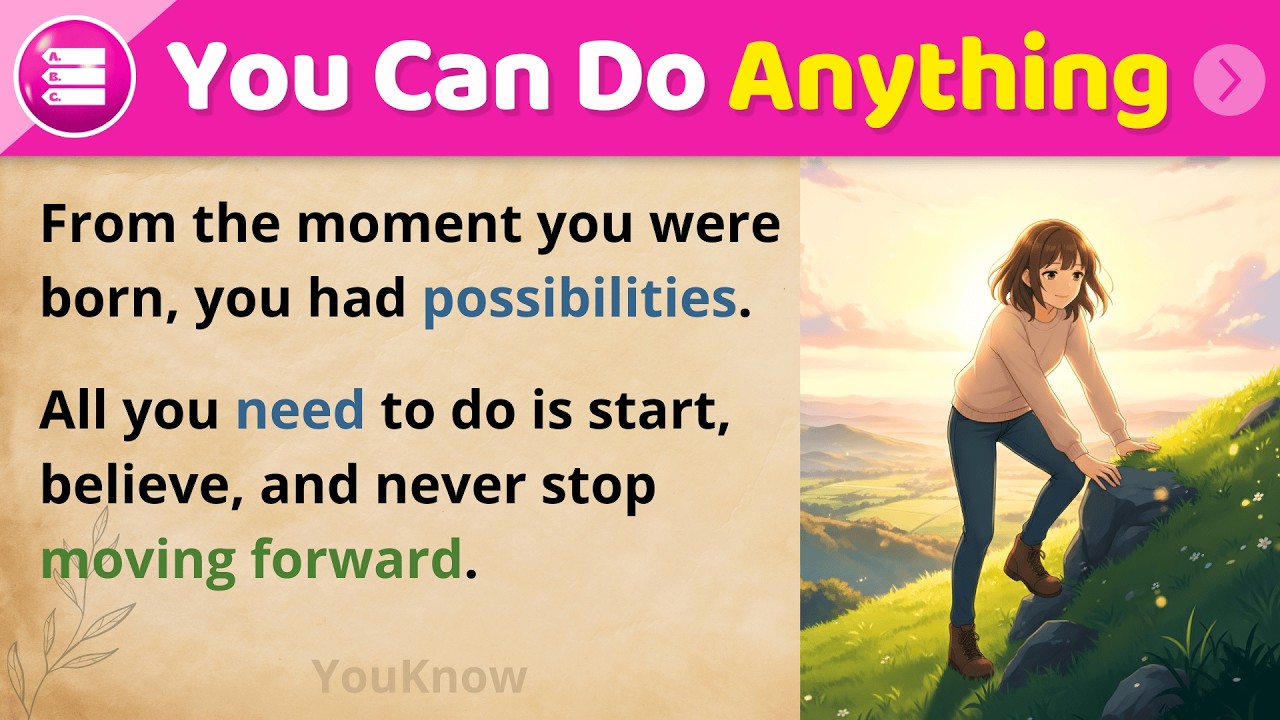 A.
B.
C.

You Can Do Anything

From the moment you were born, you had possibilities.

All you need to do is start, believe, and never stop moving forward.

YouKnow